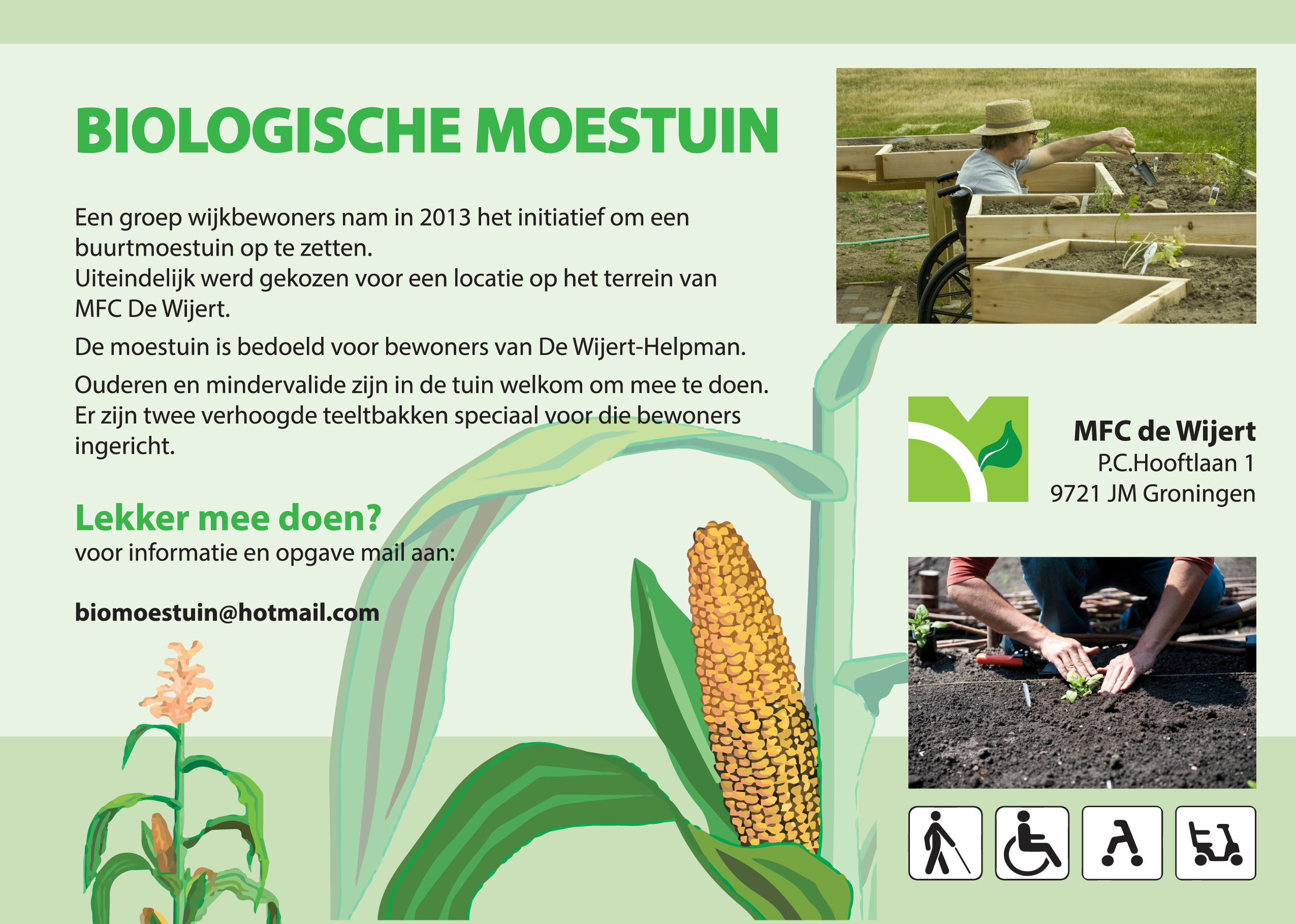 BIOLOGISCHE MOESTUIN

Een groep wijkbewoners nam in 2013 het initiatief om een buurtmoestuin op te zetten.
Uiteindelijk werd gekozen voor een locatie op het terrein van MFC De Wijert.

De moestuin is bedoeld voor bewoners van De Wijert-Helpman.

Ouderen en mindervalide zijn in de tuin welkom om mee te doen. Er zijn twee verhoogde teeltbakken speciaal voor die bewoners ingericht.

Lekker mee doen?
voor informatie en opgave mail aan:

biomoestuin@hotmail.com

MFC de Wijert
P.C.Hooftlaan 1
9721 JM Groningen